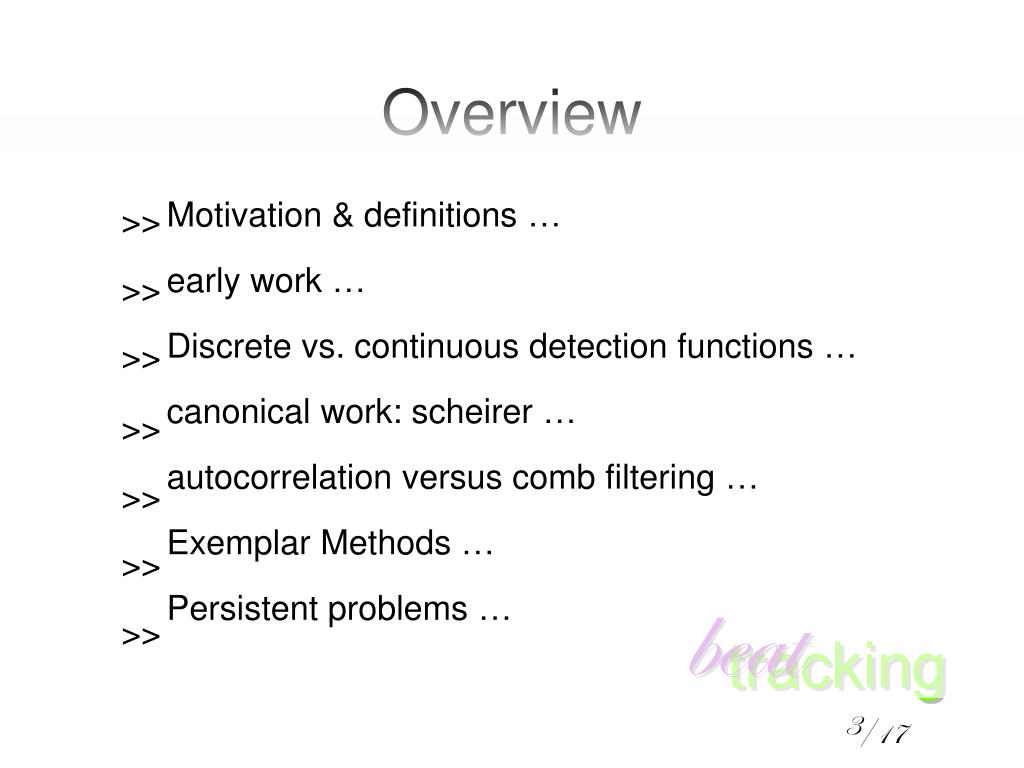 Overview

>> Motivation & definitions …

>> early work …

>> Discrete vs. continuous detection functions …

>> canonical work: scheirer …

>> autocorrelation versus comb filtering …

>> Exemplar Methods …

>> Persistent problems …

beat tracking

3/17